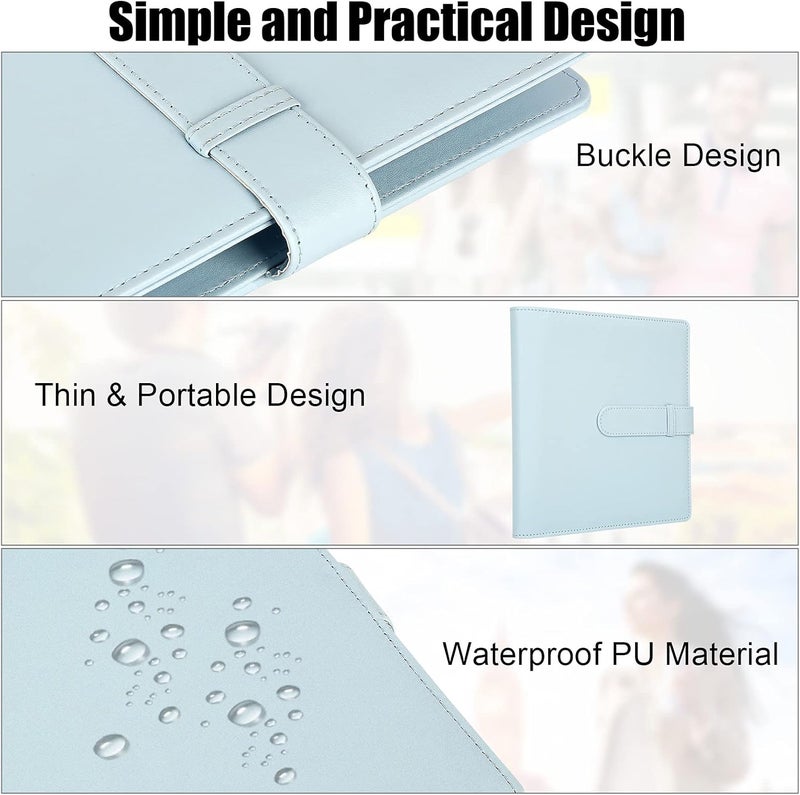 Simple and Practical Design

Buckle Design

Thin & Portable Design

Waterproof PU Material